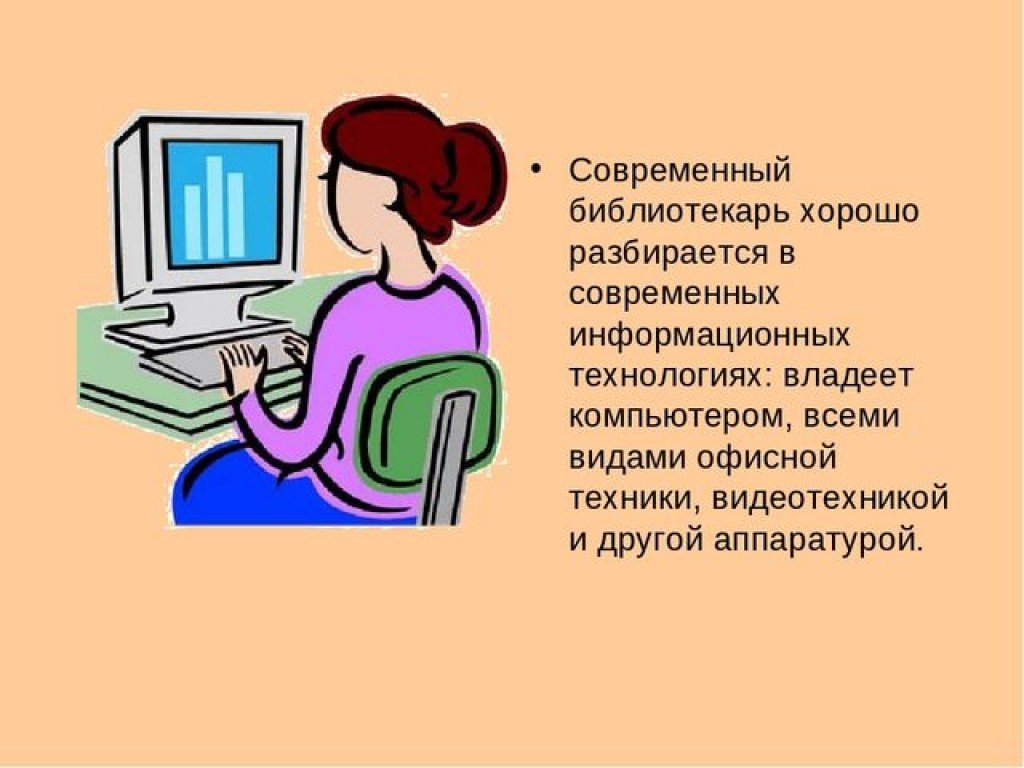 • Современный библиотекарь хорошо разбирается в современных информационных технологиях: владеет компьютером, всеми видами офисной техники, видеотехникой и другой аппаратурой.